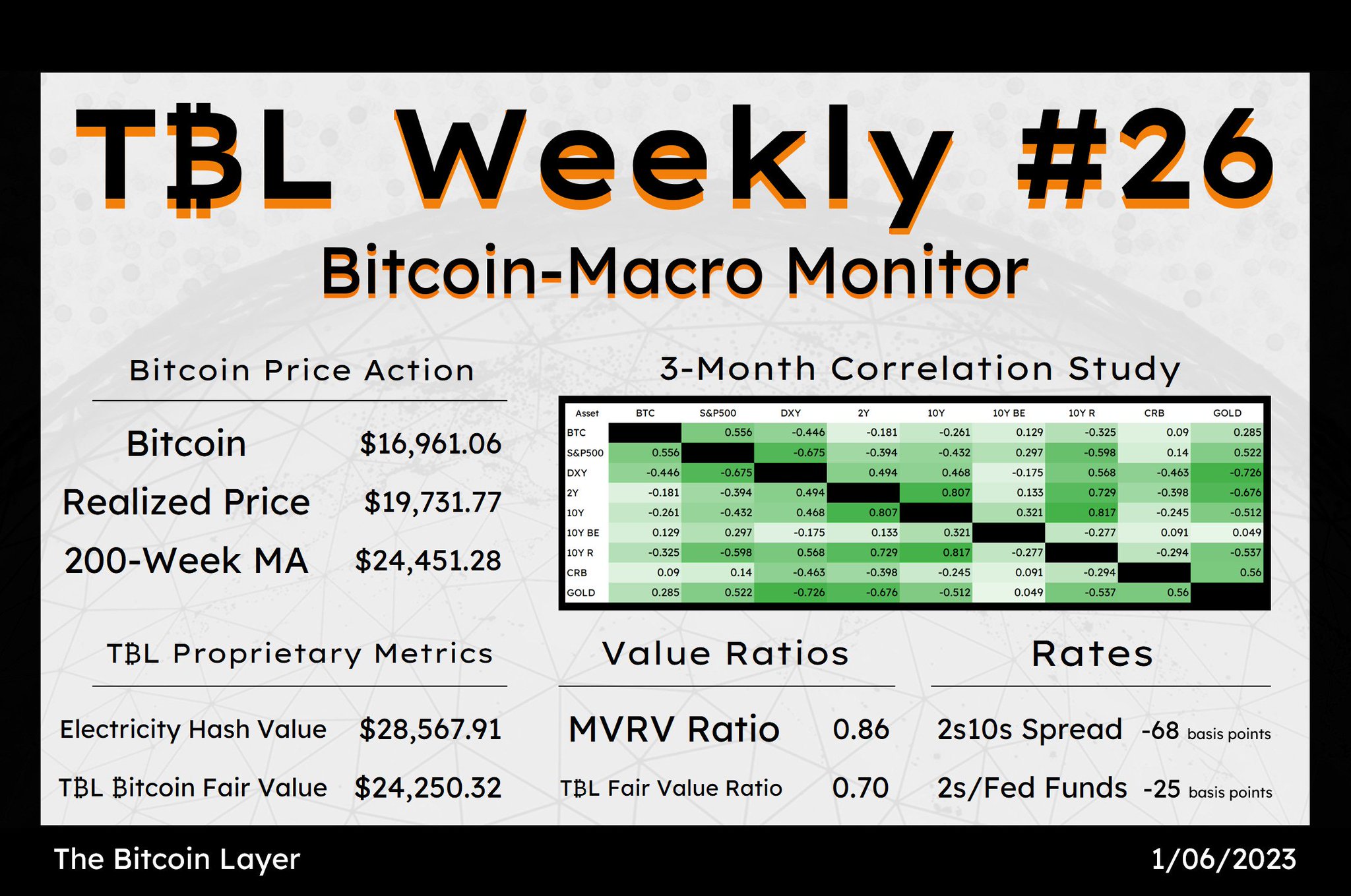 T₿L Weekly #26

Bitcoin-Macro Monitor

Bitcoin Price Action

Bitcoin $16,961.06

Realized Price $19,731.77

200-Week MA $24,451.28

3-Month Correlation Study

| Asset | BTC | S&P500 | DXY | 2Y | 10Y | 10Y BE | 10Y R | CRB | GOLD |
|---|---|---|---|---|---|---|---|---|---|
| BTC | | 0.556 | -0.446 | -0.181 | -0.261 | 0.129 | -0.325 | 0.09 | 0.285 |
| S&P500 | 0.556 | | -0.675 | -0.394 | -0.432 | 0.297 | -0.598 | 0.14 | 0.522 |
| DXY | -0.446 | -0.675 | | 0.494 | 0.468 | -0.175 | 0.568 | -0.463 | -0.726 |
| 2Y | -0.181 | -0.394 | 0.494 | | 0.807 | 0.133 | 0.729 | -0.398 | -0.676 |
| 10Y | -0.261 | -0.432 | 0.468 | 0.807 | | 0.321 | 0.817 | -0.245 | -0.512 |
| 10Y BE | 0.129 | 0.297 | -0.175 | 0.133 | 0.321 | | -0.277 | 0.091 | 0.049 |
| 10Y R | -0.325 | -0.598 | 0.568 | 0.729 | 0.817 | -0.277 | | -0.294 | -0.537 |
| CRB | 0.09 | 0.14 | -0.463 | -0.398 | -0.245 | 0.091 | -0.294 | | 0.56 |
| GOLD | 0.285 | 0.522 | -0.726 | -0.676 | -0.512 | 0.049 | -0.537 | 0.56 | |

T₿L Proprietary Metrics

Electricity Hash Value $28,567.91

T₿L ₿itcoin Fair Value $24,250.32

Value Ratios

MVRV Ratio 0.86

T₿L Fair Value Ratio 0.70

Rates

2s10s Spread -68 basis points

2s/Fed Funds -25 basis points

The Bitcoin Layer

1/06/2023